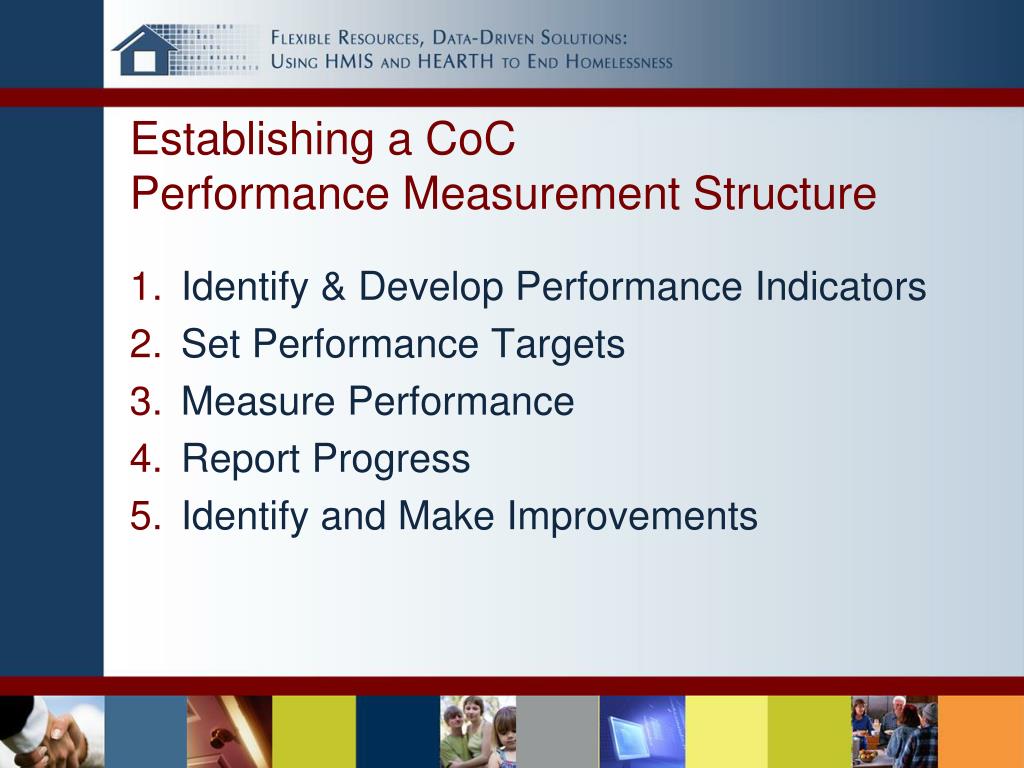 Flexible Resources, Data-Driven Solutions:
Using HMIS and HEARTH to End Homelessness

Establishing a CoC
Performance Measurement Structure

1. Identify & Develop Performance Indicators
2. Set Performance Targets
3. Measure Performance
4. Report Progress
5. Identify and Make Improvements